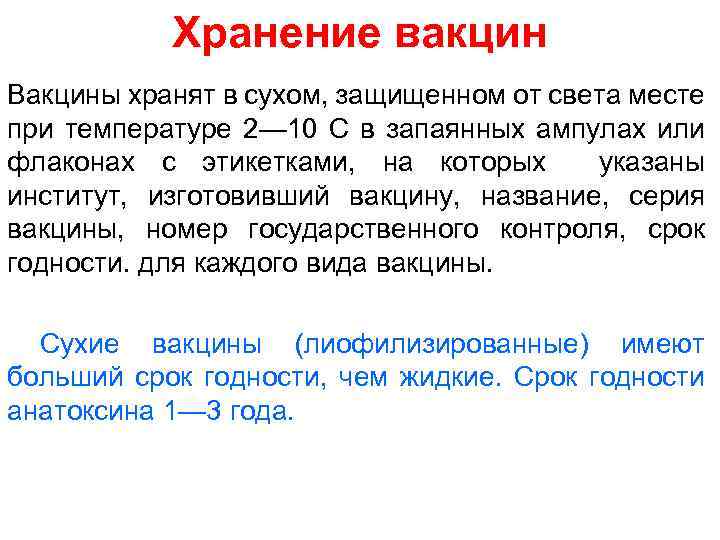 Хранение вакцин

Вакцины хранят в сухом, защищенном от света месте при температуре 2—10 С в запаянных ампулах или флаконах с этикетками, на которых указаны институт, изготовивший вакцину, название, серия вакцины, номер государственного контроля, срок годности. для каждого вида вакцины.

Сухие вакцины (лиофилизированные) имеют больший срок годности, чем жидкие. Срок годности анатоксина 1—3 года.